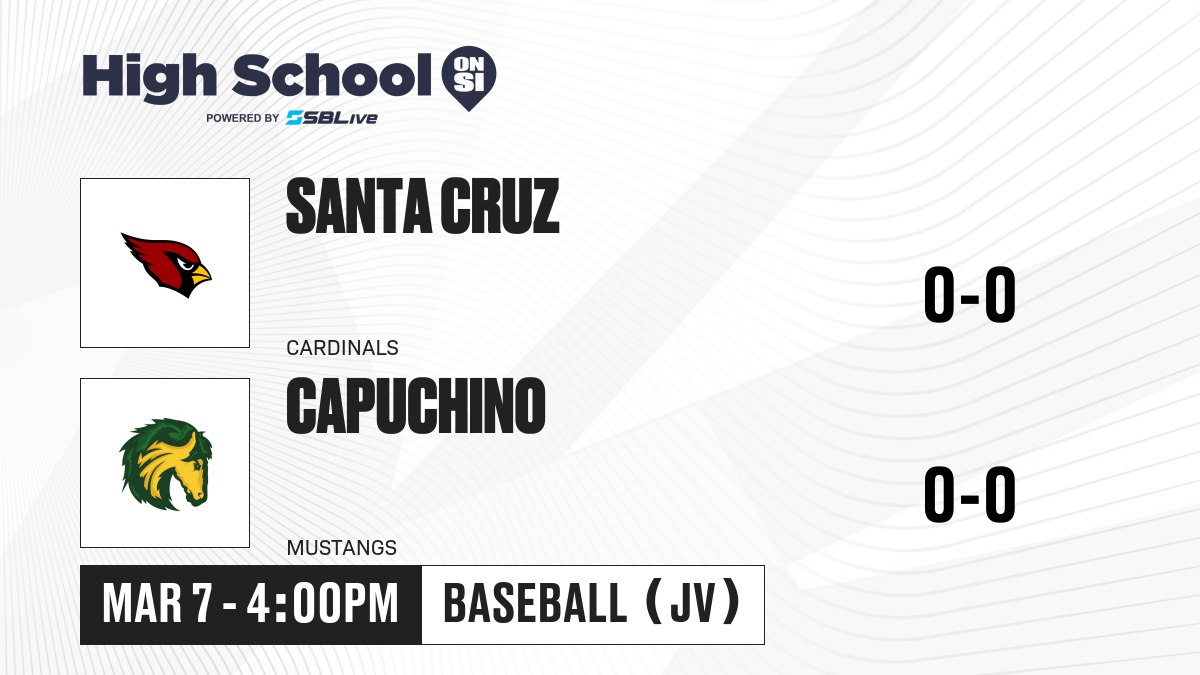 High School ON SI
POWERED BY SBLive

SANTA CRUZ
CARDINALS
0-0

CAPUCHINO
MUSTANGS
0-0

MAR 7 - 4:00PM
BASEBALL (JV)